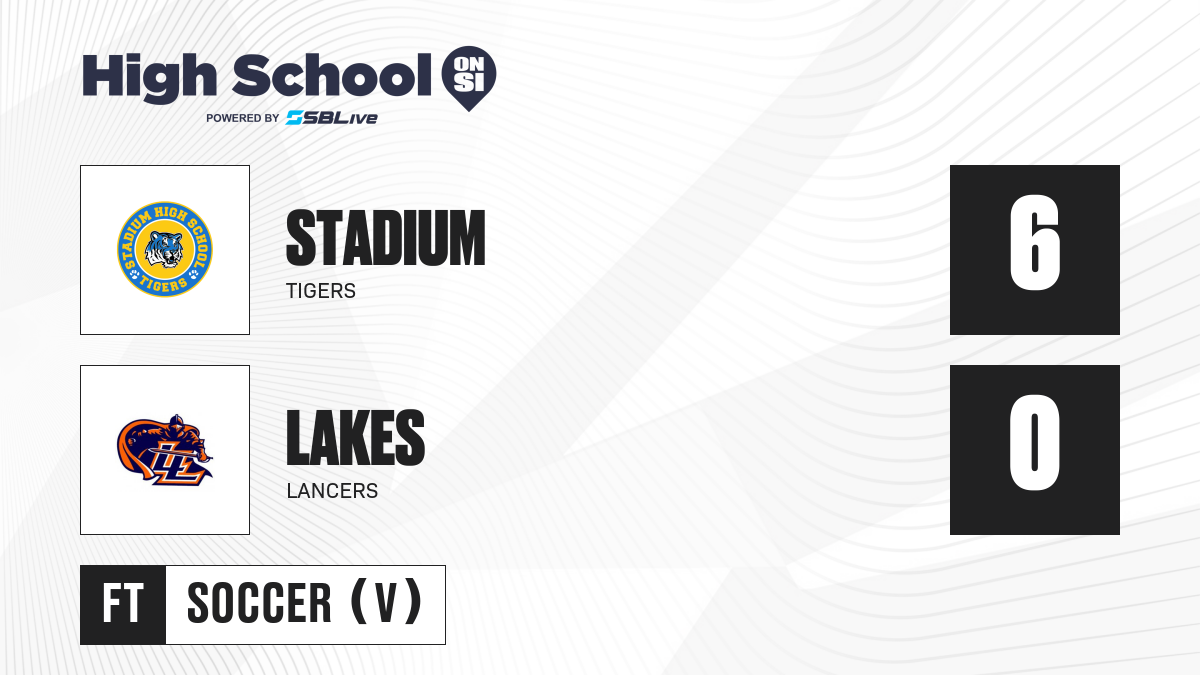 High School ON SI
POWERED BY SBLive

STADIUM HIGH SCHOOL TIGERS

STADIUM
TIGERS

6

LL

LAKES
LANCERS

0

FT SOCCER (V)